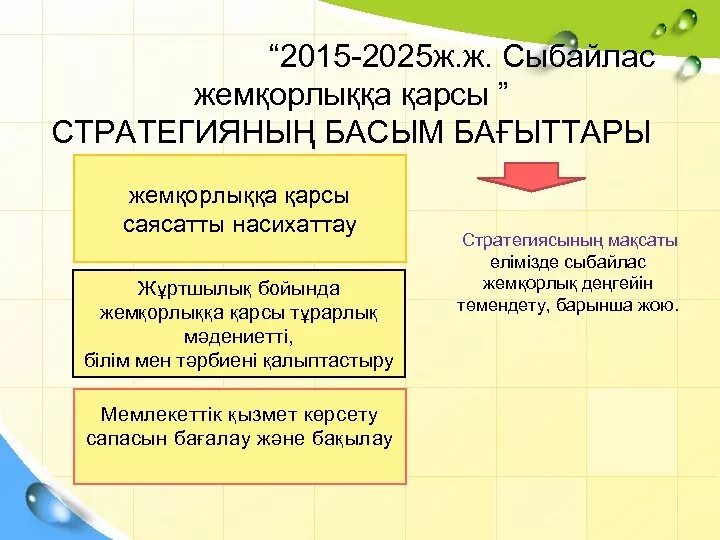 “2015-2025ж.ж. Сыбайлас жемқорлыққа қарсы ” СТРАТЕГИЯНЫҢ БАСЫМ БАҒЫТТАРЫ

жемқорлыққа қарсы саясатты насихаттау

Жұртшылық бойында жемқорлыққа қарсы тұрарлық мәдениетті, білім мен тәрбиені қалыптастыру

Мемлекеттік қызмет көрсету сапасын бағалау және бақылау

Стратегиясының мақсаты елімізде сыбайлас жемқорлық деңгейін төмендету, барынша жою.